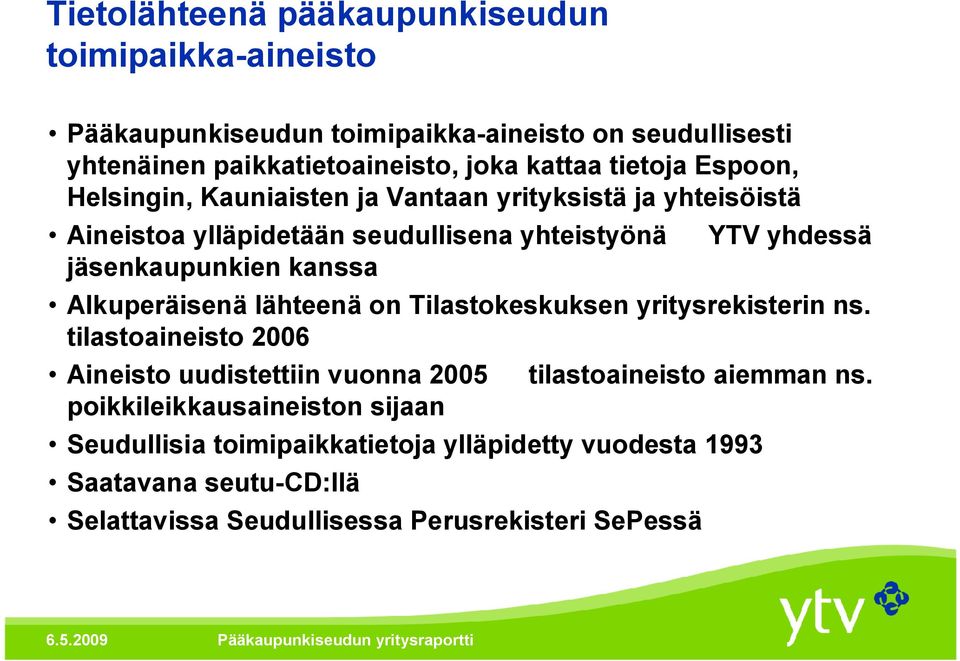 Tietolähteenä pääkaupunkiseudun toimipaikka-aineisto

• Pääkaupunkiseudun toimipaikka-aineisto on seudullisesti yhtenäinen paikkatietoaineisto, joka kattaa tietoja Espoon, Helsingin, Kauniaisten ja Vantaan yrityksistä ja yhteisöistä
• Aineistoa ylläpidetään seudullisena yhteistyönä YTV yhdessä jäsenkaupunkien kanssa
• Alkuperäisenä lähteenä on Tilastokeskuksen yritysrekisterin ns. tilastoaineisto 2006
• Aineisto uudistettiin vuonna 2005 tilastoaineisto aiemman ns. poikkileikkausaineiston sijaan
• Seudullisia toimipaikkatietoja ylläpidetty vuodesta 1993
• Saatavana seutu-CD:llä
• Selattavissa Seudullisessa Perusrekisteri SePessä

ytv

6.5.2009 Pääkaupunkiseudun yritysraportti